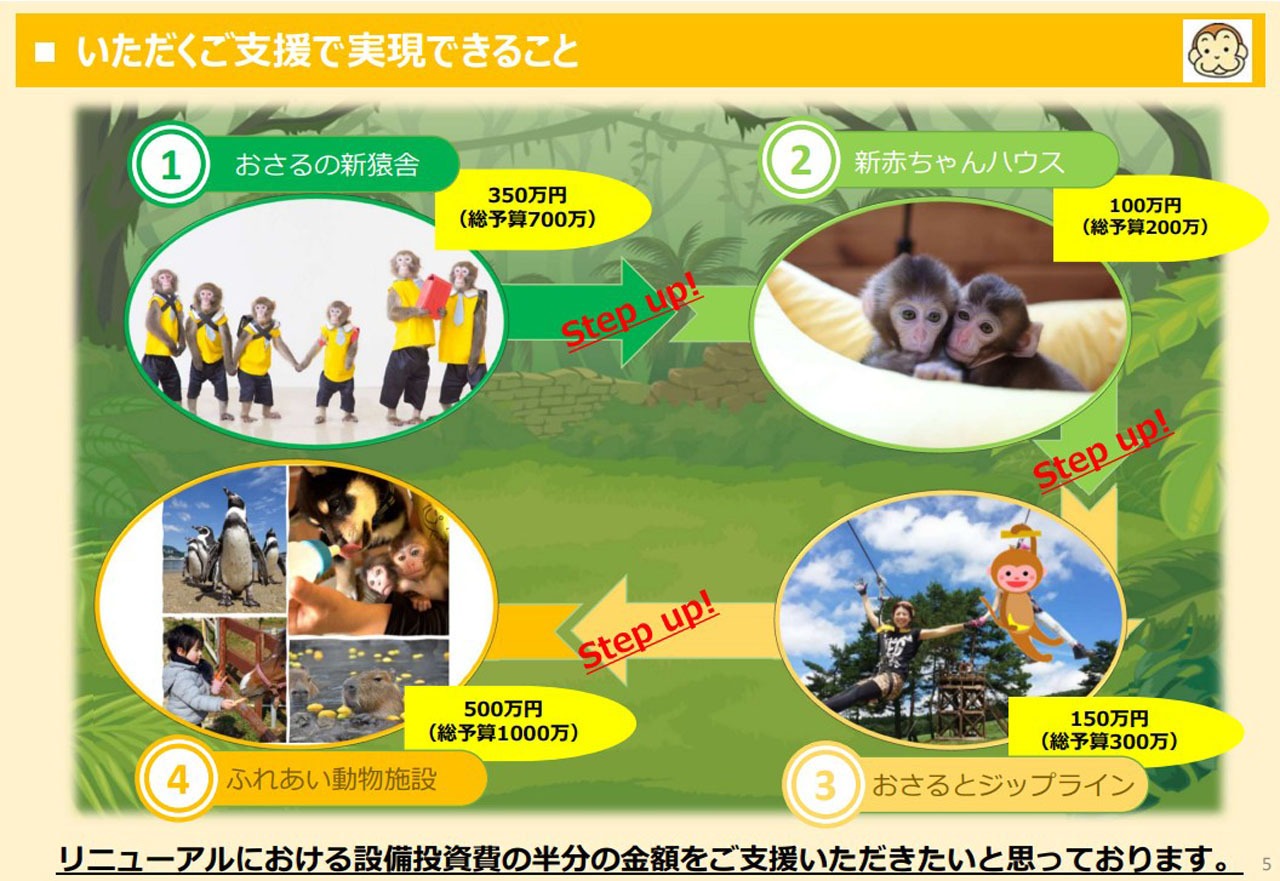 ■ いただくご支援で実現できること

1 おさるの新猿舎

350万円
（総予算700万）

Step up!

2 新赤ちゃんハウス

100万円
（総予算200万）

Step up!

3 おさるとジップライン

150万円
（総予算300万）

Step up!

4 ふれあい動物施設

500万円
（総予算1000万）

リニューアルにおける設備投資費の半分の金額をご支援いただきたいと思っております。

5